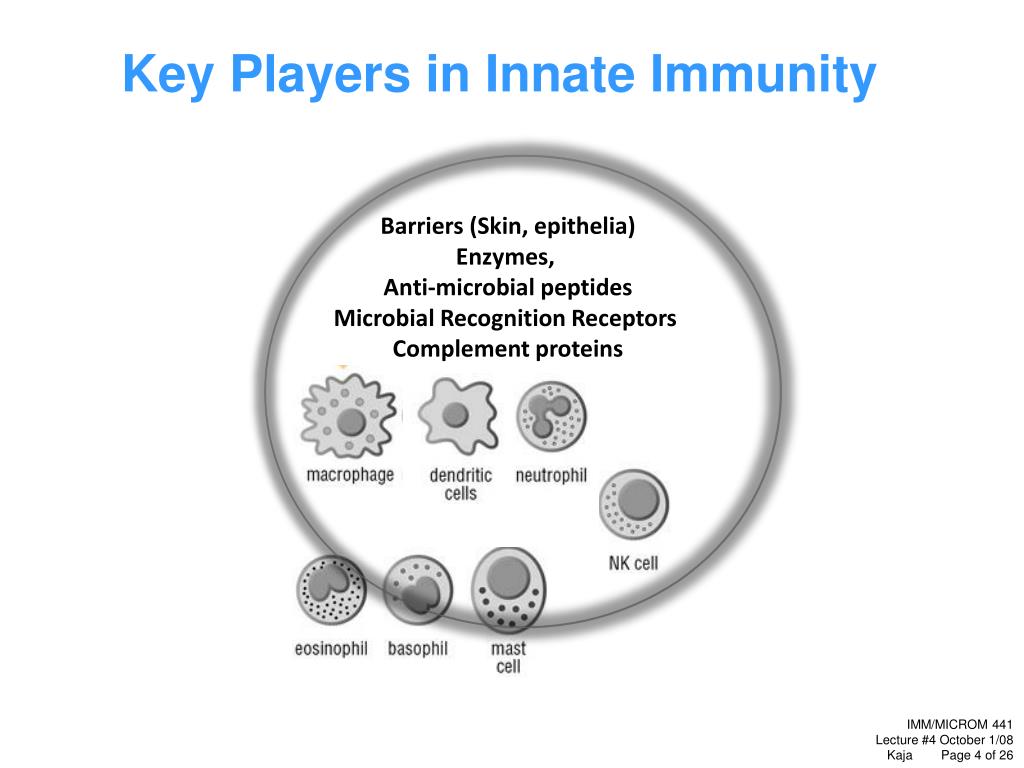 Key Players in Innate Immunity

Barriers (Skin, epithelia)
Enzymes,
Anti-microbial peptides
Microbial Recognition Receptors
Complement proteins

macrophage

dendritic cells

neutrophil

NK cell

eosinophil

basophil

mast cell

IMM/MICROM 441
Lecture #4 October 1/08
Kaja Page 4 of 26